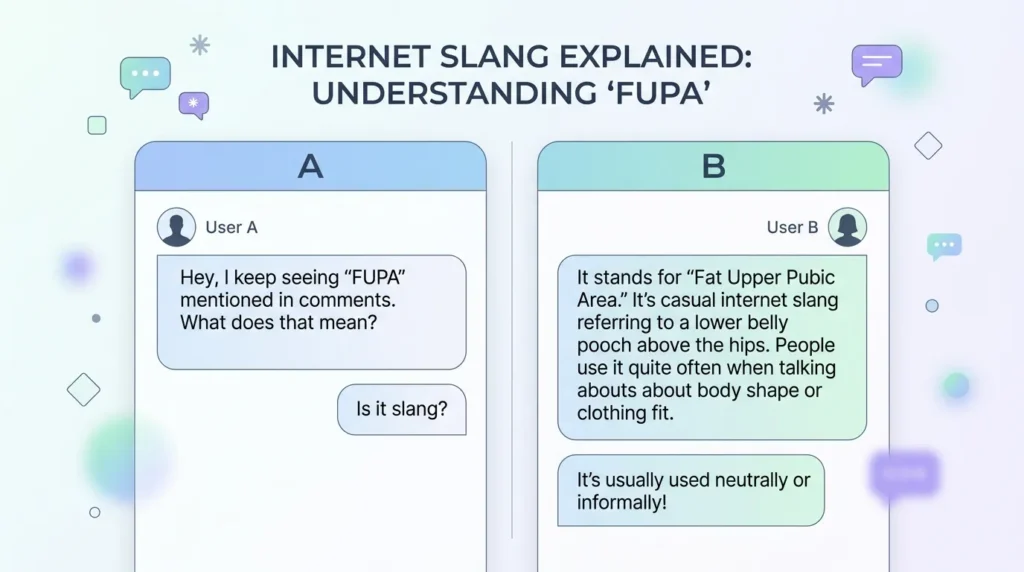 INTERNET SLANG EXPLAINED: UNDERSTANDING 'FUPA'

A

User A

Hey, I keep seeing "FUPA" mentioned in comments. What does that mean?

Is it slang?

B

User B

It stands for "Fat Upper Pubic Area." It's casual internet slang referring to a lower belly pooch above the hips. People use it quite often when talking abouts about body shape or clothing fit.

It's usually used neutrally or informally!